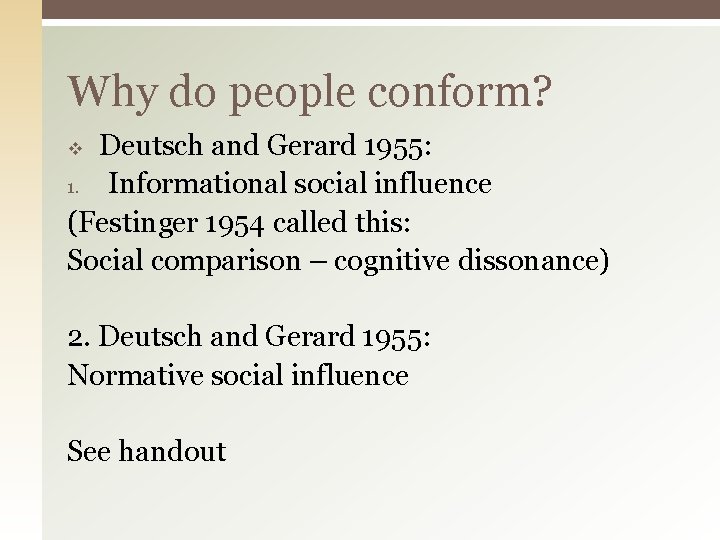 Why do people conform?

❖ Deutsch and Gerard 1955:

1. Informational social influence

(Festinger 1954 called this:
Social comparison – cognitive dissonance)

2. Deutsch and Gerard 1955:
Normative social influence

See handout